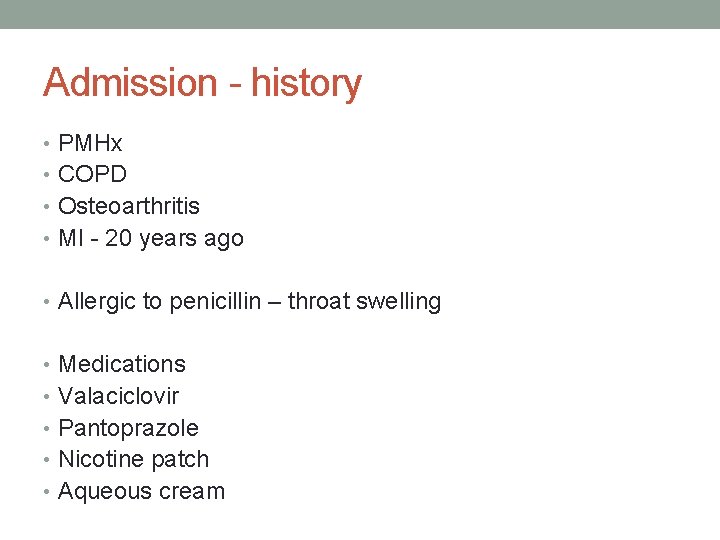 Admission - history

• PMHx
• COPD
• Osteoarthritis
• MI - 20 years ago

• Allergic to penicillin – throat swelling

• Medications
• Valaciclovir
• Pantoprazole
• Nicotine patch
• Aqueous cream